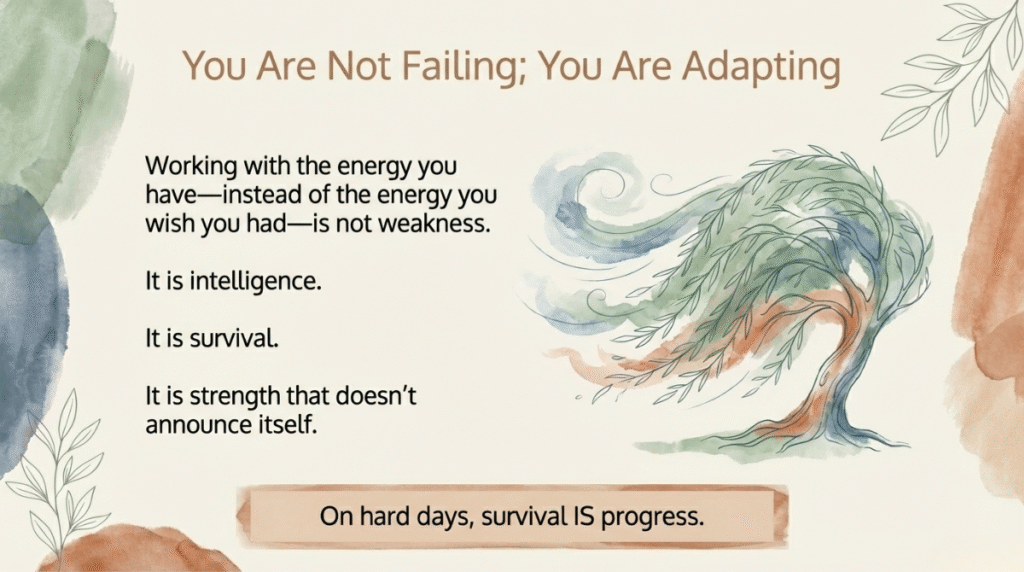 You Are Not Failing; You Are Adapting

Working with the energy you have—instead of the energy you wish you had—is not weakness.

It is intelligence.

It is survival.

It is strength that doesn't announce itself.

On hard days, survival IS progress.